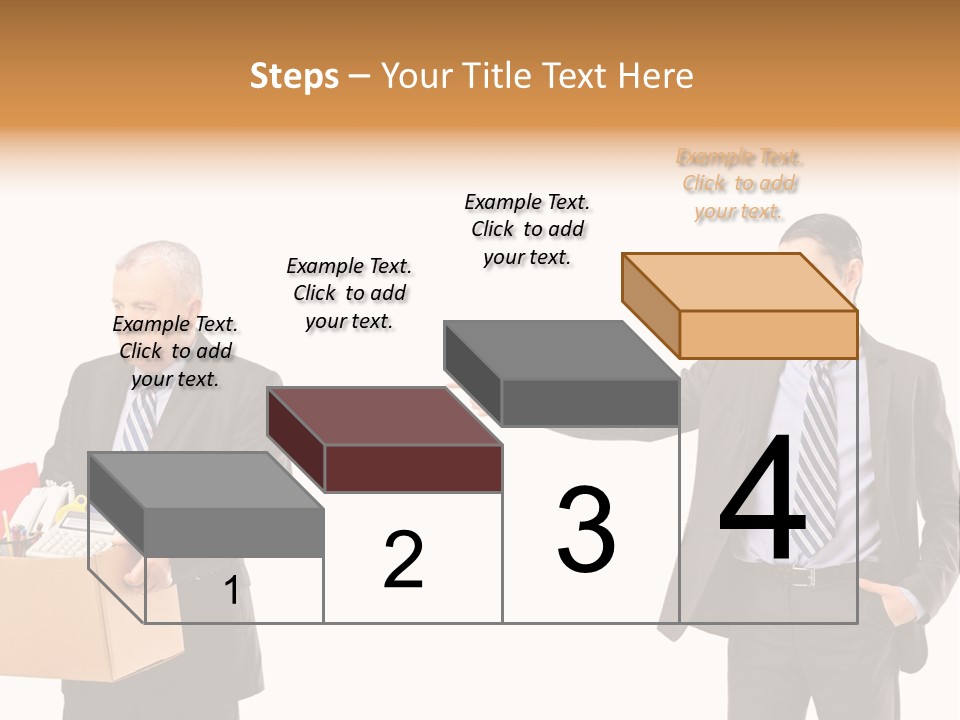 Steps – Your Title Text Here

Example Text. Click to add your text.

Example Text. Click to add your text.

Example Text. Click to add your text.

Example Text. Click to add your text.

1

2

3

4